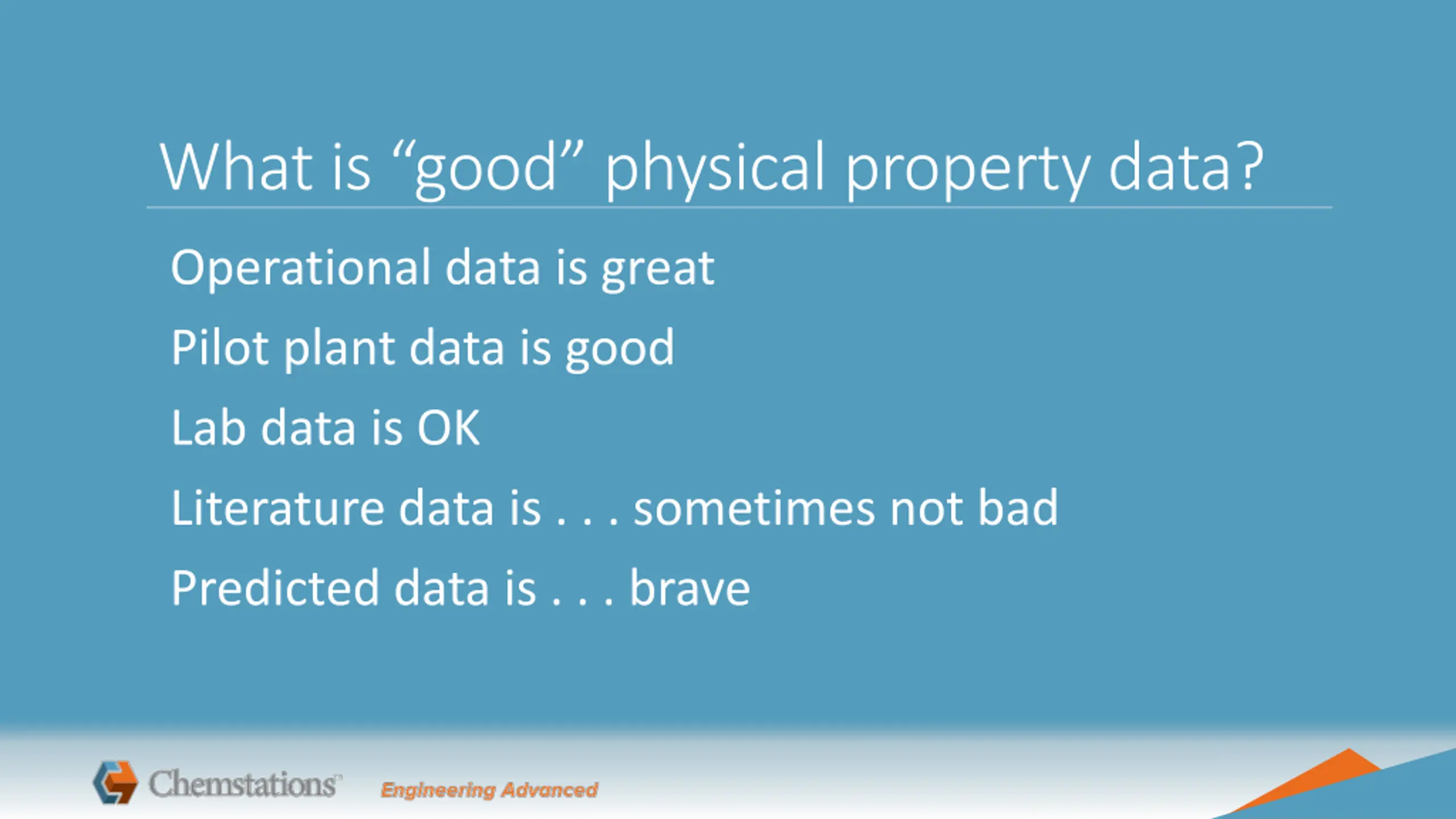 What is “good” physical property data?

Operational data is great

Pilot plant data is good

Lab data is OK

Literature data is . . . sometimes not bad

Predicted data is . . . brave

Chemstations

Engineering Advanced